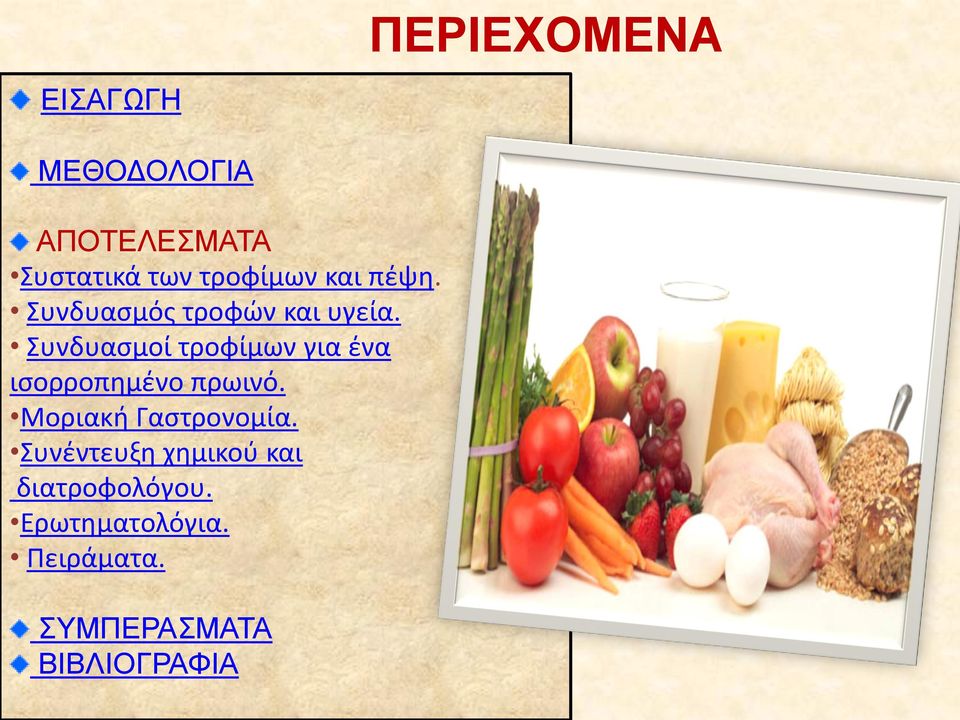 ΠΕΡΙΕΧΟΜΕΝΑ

ΕΙΣΑΓΩΓΗ

ΜΕΘΟΔΟΛΟΓΙΑ

ΑΠΟΤΕΛΕΣΜΑΤΑ
•Συστατικά των τροφίμων και πέψη.
• Συνδυασμός τροφών και υγεία.
• Συνδυασμοί τροφίμων για ένα ισορροπημένο πρωινό.
•Μοριακή Γαστρονομία.
•Συνέντευξη χημικού και διατροφολόγου.
•Ερωτηματολόγια.
• Πειράματα.

ΣΥΜΠΕΡΑΣΜΑΤΑ
ΒΙΒΛΙΟΓΡΑΦΙΑ